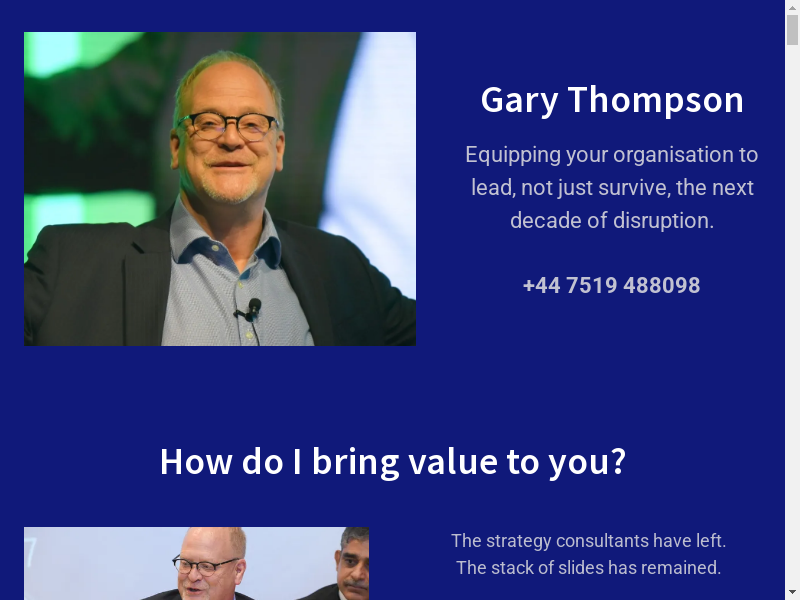 Gary Thompson

Equipping your organisation to lead, not just survive, the next decade of disruption.

+44 7519 488098

How do I bring value to you?

The strategy consultants have left.
The stack of slides has remained.